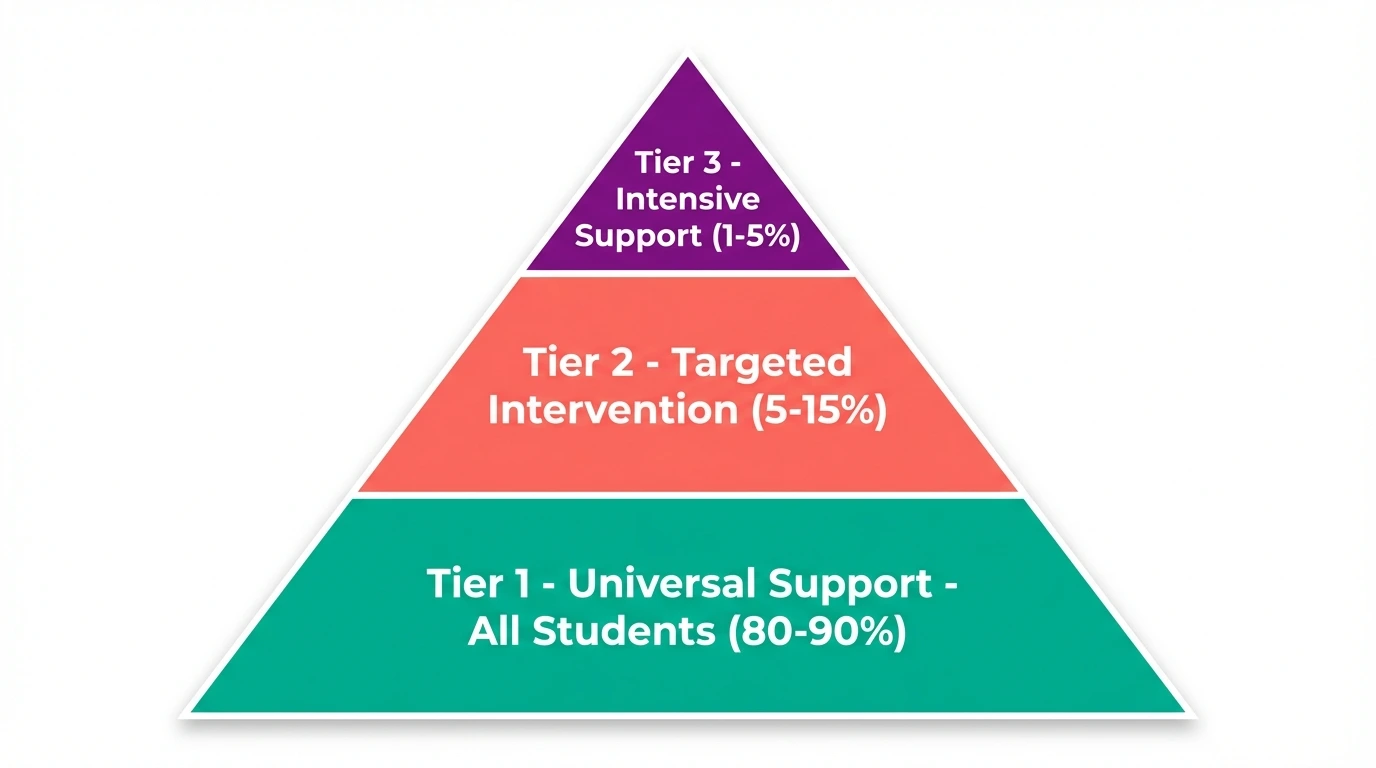 Tier 3 - Intensive Support (1-5%)

Tier 2 - Targeted Intervention (5-15%)

Tier 1 - Universal Support - All Students (80-90%)